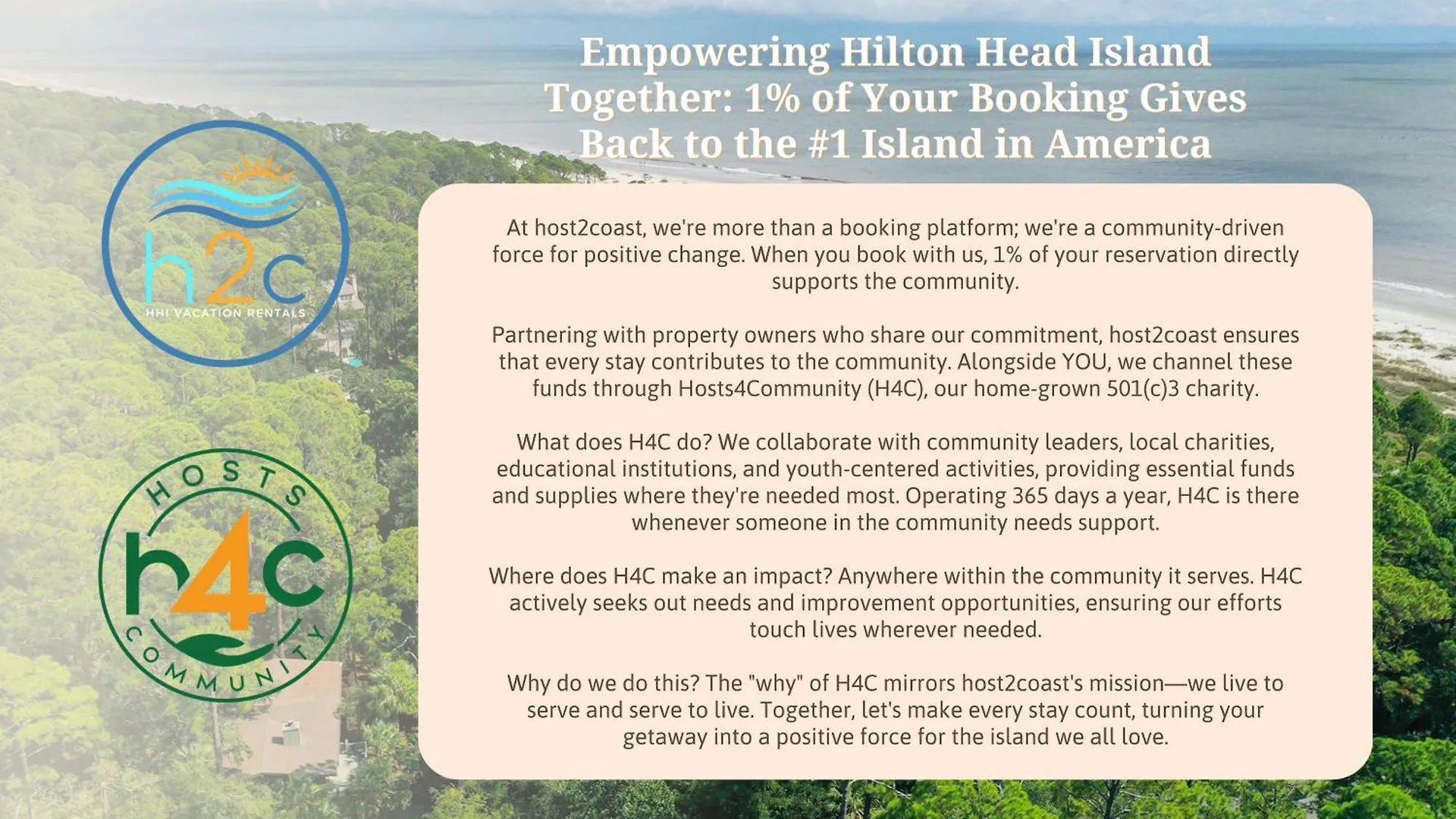 Empowering Hilton Head Island Together: 1% of Your Booking Gives Back to the #1 Island in America

h2c
HHI VACATION RENTALS

HOSTS
h4c
COMMUNITY

At host2coast, we're more than a booking platform; we're a community-driven force for positive change. When you book with us, 1% of your reservation directly supports the community.

Partnering with property owners who share our commitment, host2coast ensures that every stay contributes to the community. Alongside YOU, we channel these funds through Hosts4Community (H4C), our home-grown 501(c)3 charity.

What does H4C do? We collaborate with community leaders, local charities, educational institutions, and youth-centered activities, providing essential funds and supplies where they're needed most. Operating 365 days a year, H4C is there whenever someone in the community needs support.

Where does H4C make an impact? Anywhere within the community it serves. H4C actively seeks out needs and improvement opportunities, ensuring our efforts touch lives wherever needed.

Why do we do this? The "why" of H4C mirrors host2coast's mission—we live to serve and serve to live. Together, let's make every stay count, turning your getaway into a positive force for the island we all love.